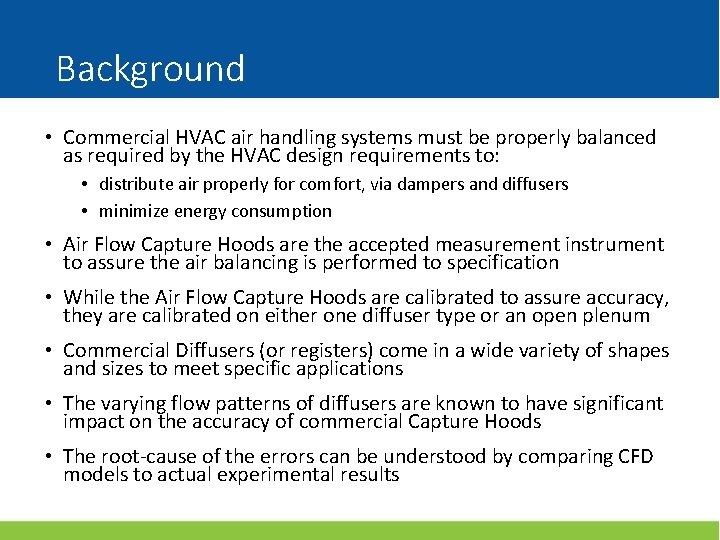 Background

• Commercial HVAC air handling systems must be properly balanced as required by the HVAC design requirements to:

• distribute air properly for comfort, via dampers and diffusers

• minimize energy consumption

• Air Flow Capture Hoods are the accepted measurement instrument to assure the air balancing is performed to specification

• While the Air Flow Capture Hoods are calibrated to assure accuracy, they are calibrated on either one diffuser type or an open plenum

• Commercial Diffusers (or registers) come in a wide variety of shapes and sizes to meet specific applications

• The varying flow patterns of diffusers are known to have significant impact on the accuracy of commercial Capture Hoods

• The root-cause of the errors can be understood by comparing CFD models to actual experimental results